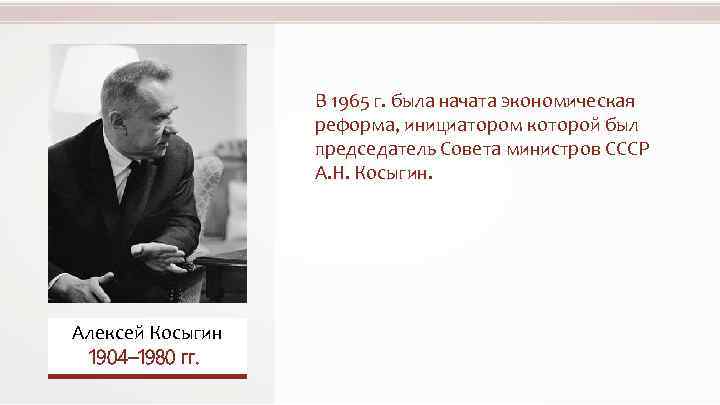 Алексей Косыгин
1904–1980 гг.

В 1965 г. была начата экономическая реформа, инициатором которой был председатель Совета министров СССР А.Н. Косыгин.